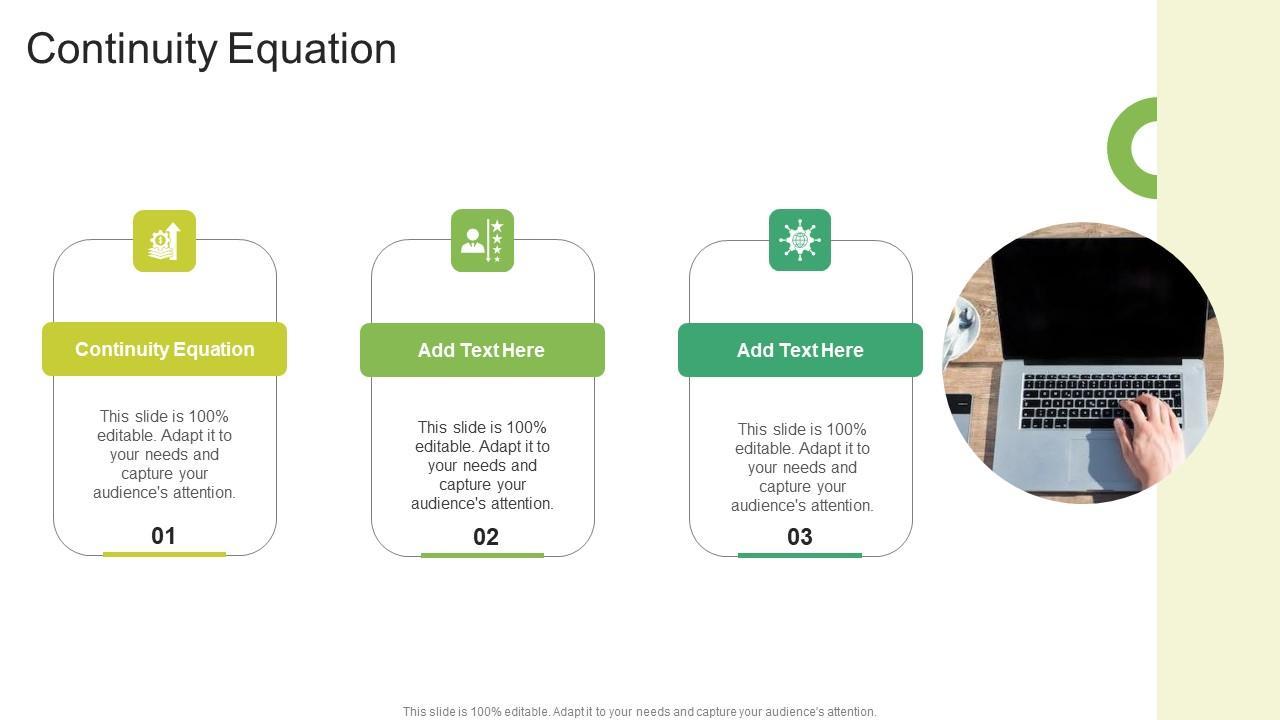 Continuity Equation

Continuity Equation

This slide is 100% editable. Adapt it to your needs and capture your audience's attention.

01

Add Text Here

This slide is 100% editable. Adapt it to your needs and capture your audience's attention.

02

Add Text Here

This slide is 100% editable. Adapt it to your needs and capture your audience's attention.

03

This slide is 100% editable. Adapt it to your needs and capture your audience's attention.